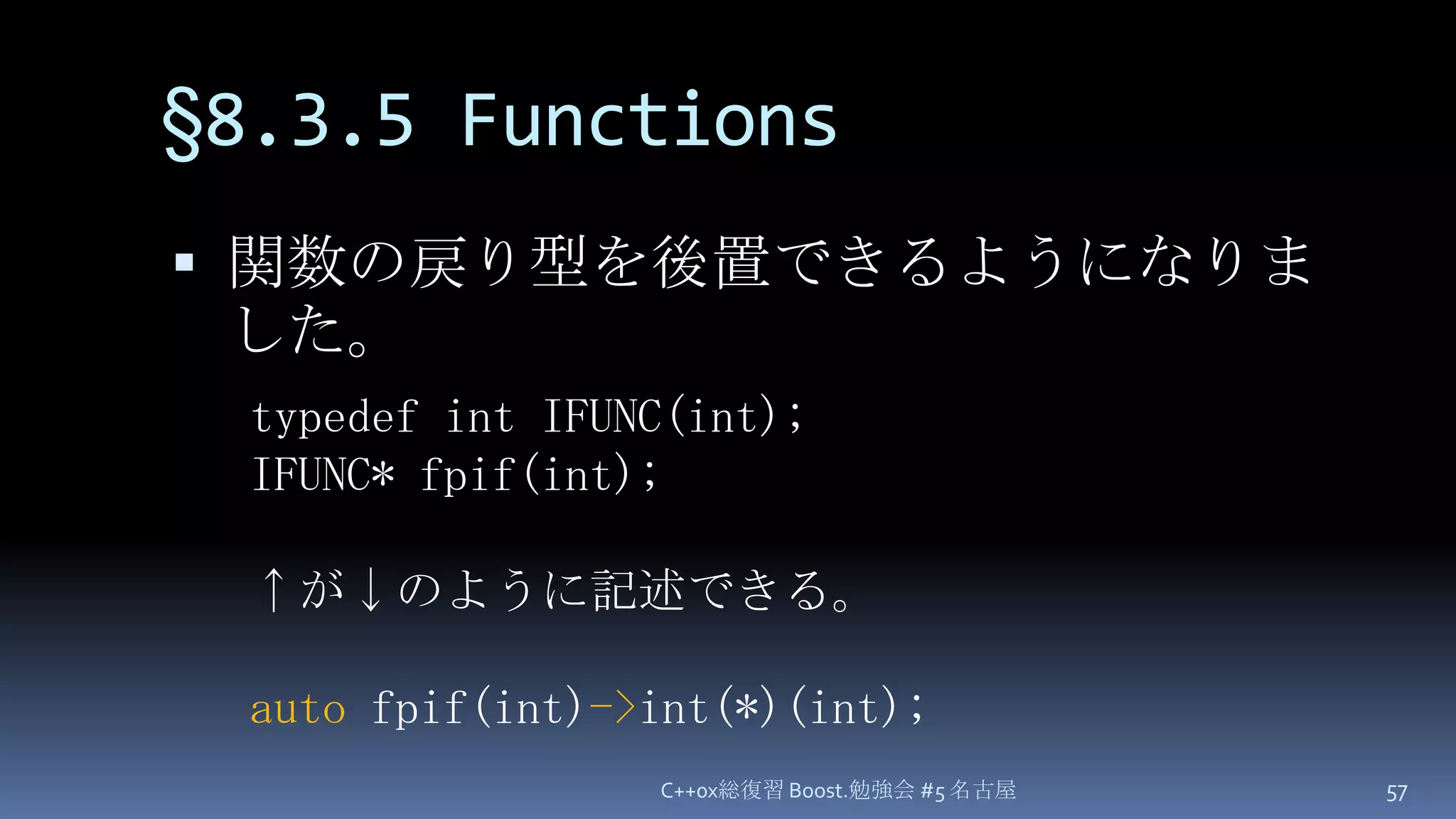 §8.3.5 Functions

▪ 関数の戻り型を後置できるようになりました。

typedef int IFUNC(int);
IFUNC* fpif(int);

↑が↓のように記述できる。

auto fpif(int)->int(*)(int);

C++0x総復習 Boost.勉強会 #5 名古屋

57